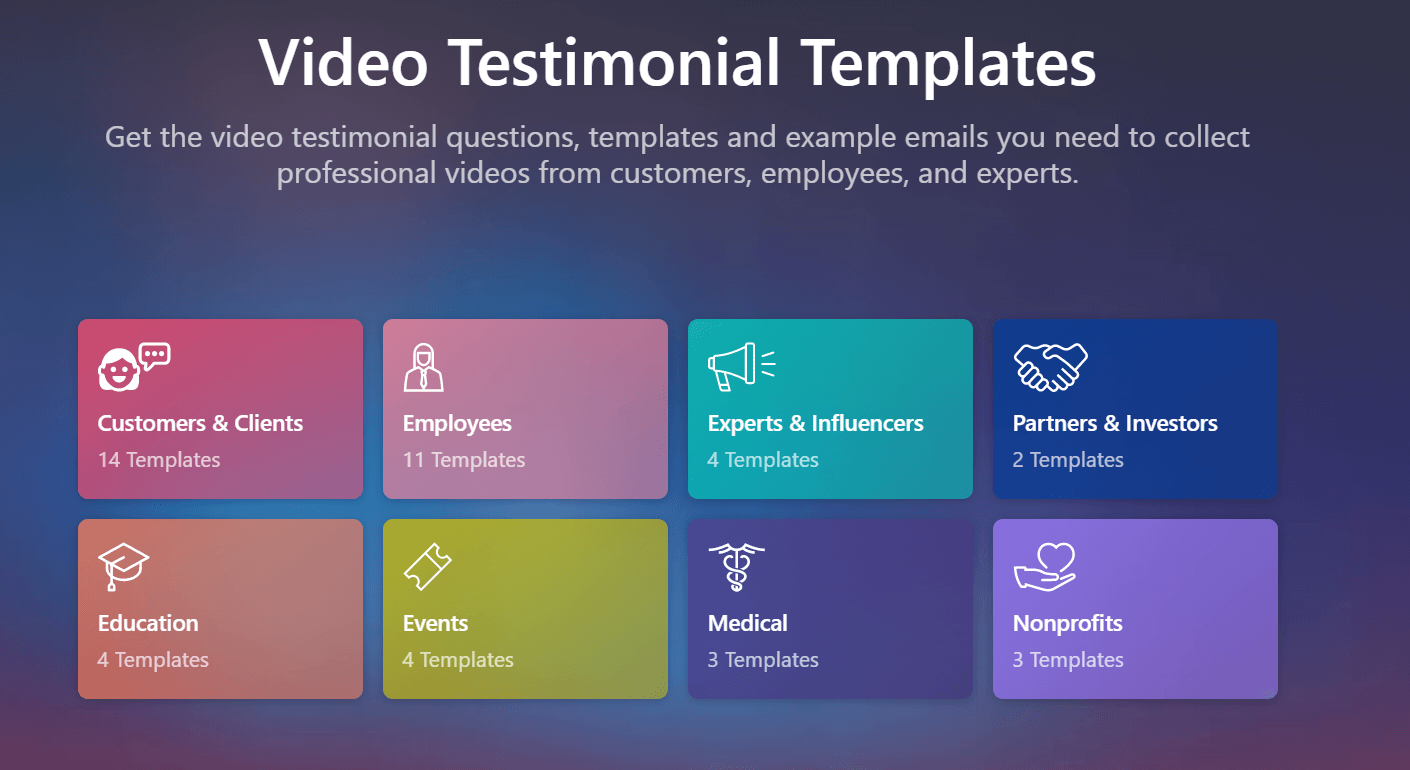 Video Testimonial Templates

Get the video testimonial questions, templates and example emails you need to collect professional videos from customers, employees, and experts.

Customers & Clients
14 Templates

Employees
11 Templates

Experts & Influencers
4 Templates

Partners & Investors
2 Templates

Education
4 Templates

Events
4 Templates

Medical
3 Templates

Nonprofits
3 Templates